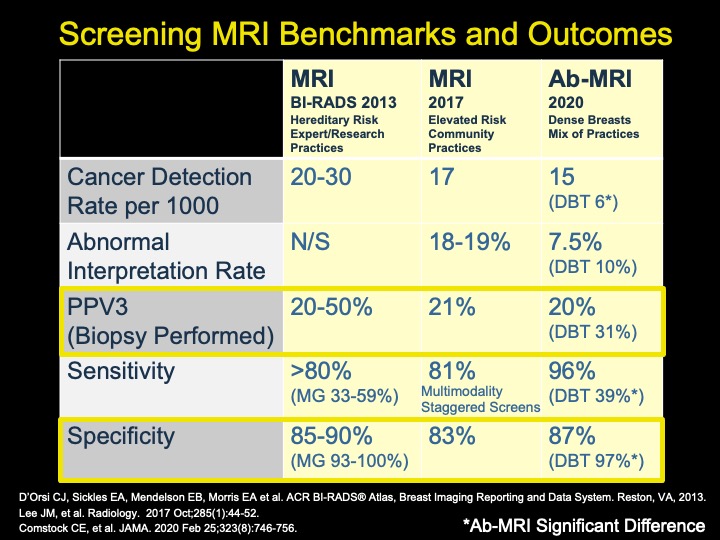 Screening MRI Benchmarks and Outcomes

| | MRI BI-RADS 2013 Hereditary Risk Expert/Research Practices | MRI 2017 Elevated Risk Community Practices | Ab-MRI 2020 Dense Breasts Mix of Practices |
|---|---|---|---|
| Cancer Detection Rate per 1000 | 20-30 | 17 | 15 (DBT 6*) |
| Abnormal Interpretation Rate | N/S | 18-19% | 7.5% (DBT 10%) |
| PPV3 (Biopsy Performed) | 20-50% | 21% | 20% (DBT 31%) |
| Sensitivity | >80% (MG 33-59%) | 81% Multimodality Staggered Screens | 96% (DBT 39%*) |
| Specificity | 85-90% (MG 93-100%) | 83% | 87% (DBT 97%*) |

D'Orsi CJ, Sickles EA, Mendelson EB, Morris EA et al. ACR BI-RADS® Atlas, Breast Imaging Reporting and Data System. Reston, VA, 2013.
Lee JM, et al. Radiology. 2017 Oct;285(1):44-52.
Comstock CE, et al. JAMA. 2020 Feb 25;323(8):746-756.

*Ab-MRI Significant Difference